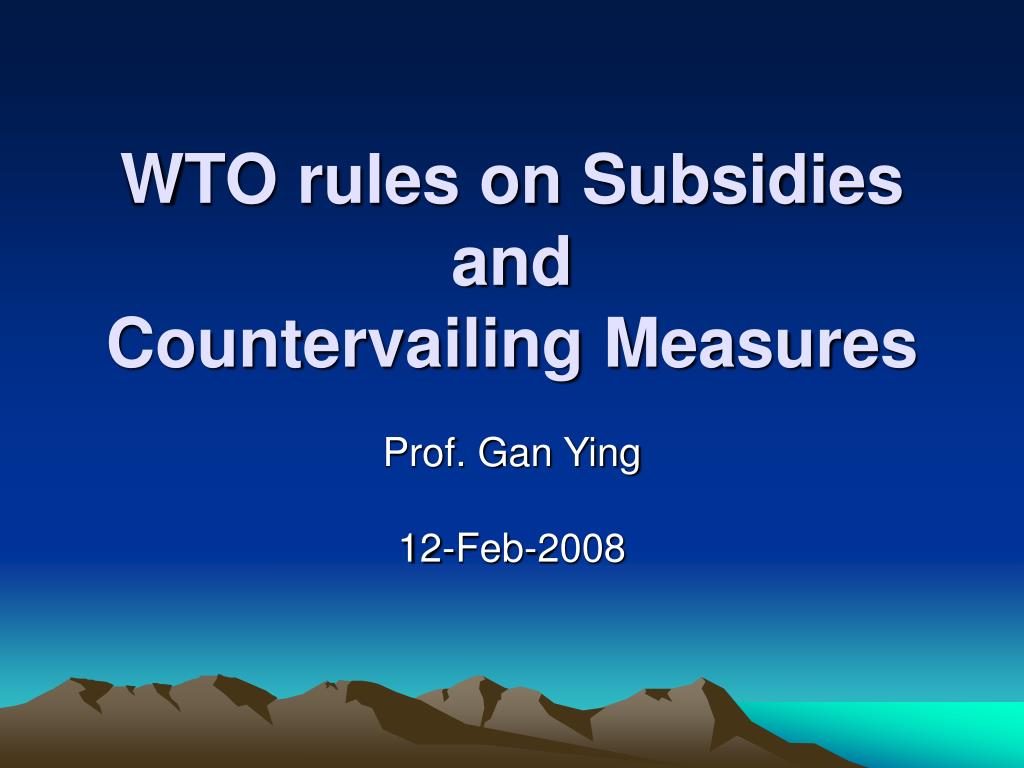 WTO rules on Subsidies and Countervailing Measures

Prof. Gan Ying

12-Feb-2008